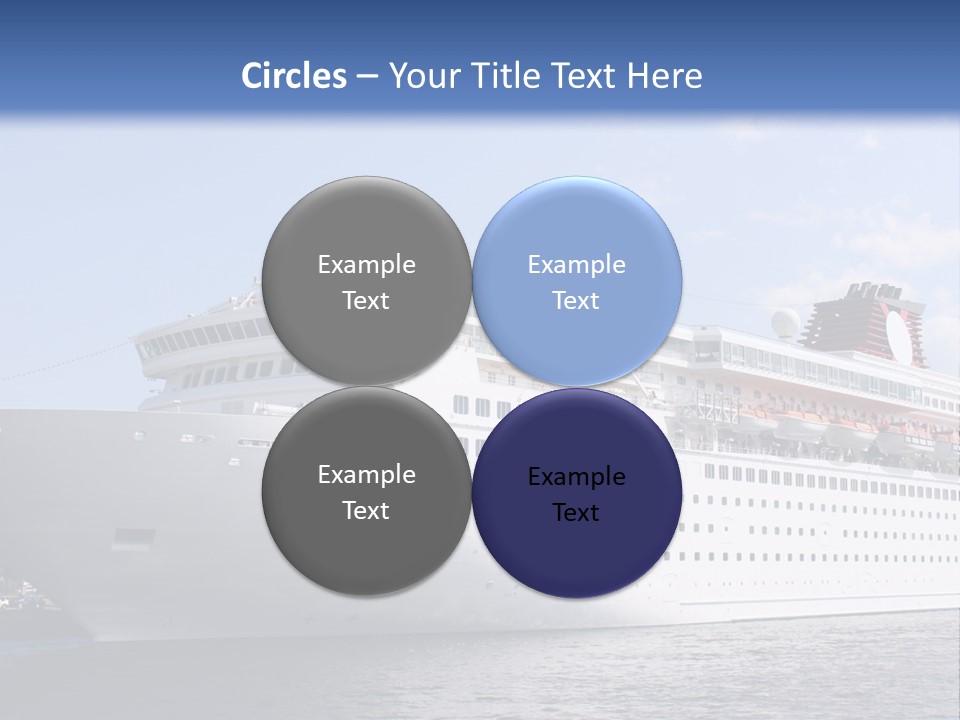 Circles – Your Title Text Here

Example Text

Example Text

Example Text

Example Text